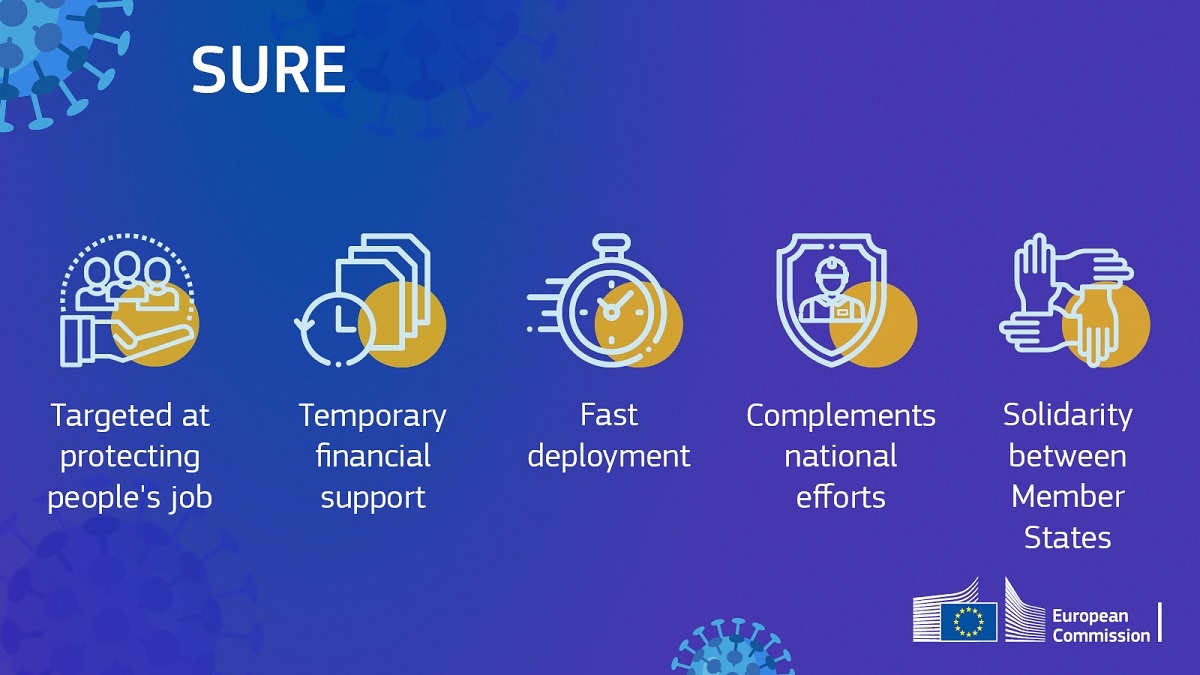 SURE

Targeted at protecting people's job

Temporary financial support

Fast deployment

Complements national efforts

Solidarity between Member States

European Commission